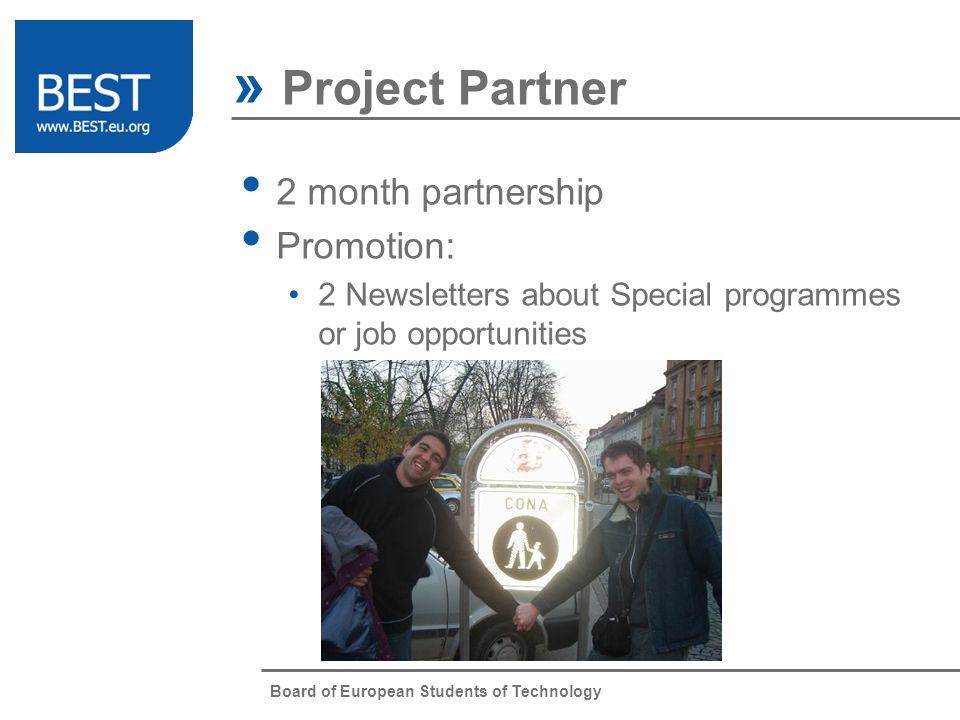 BEST
www.BEST.eu.org

» Project Partner

• 2 month partnership
• Promotion:
• 2 Newsletters about Special programmes or job opportunities

CONA

Board of European Students of Technology